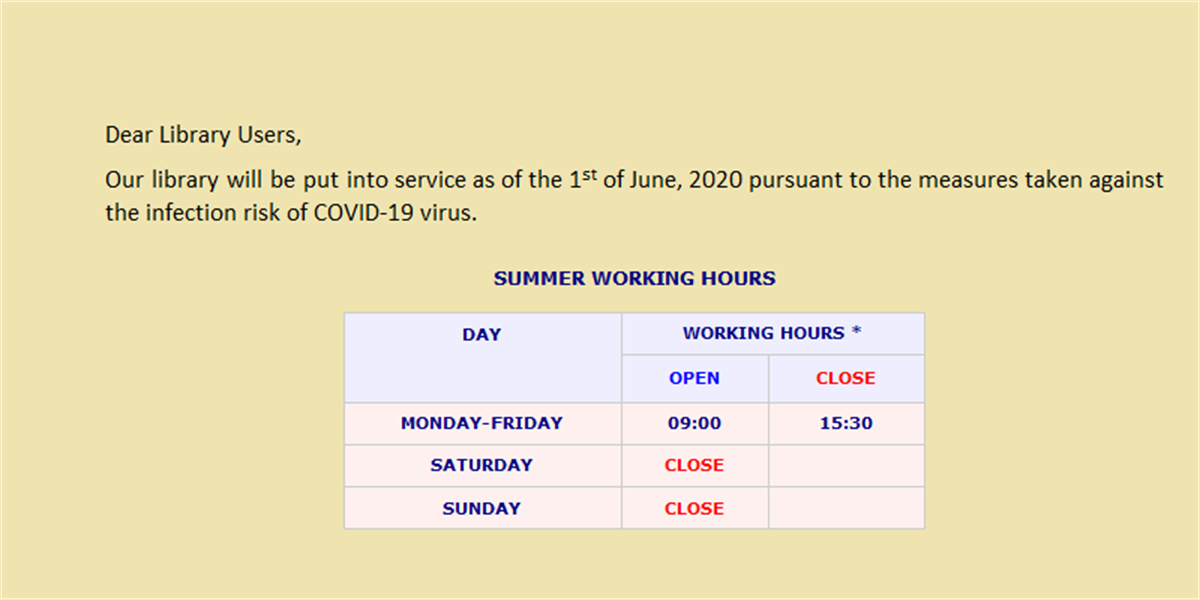 Dear Library Users,

Our library will be put into service as of the 1$^{st}$ of June, 2020 pursuant to the measures taken against the infection risk of COVID-19 virus.

SUMMER WORKING HOURS

| DAY | WORKING HOURS * | |
|---|---|---|
| | OPEN | CLOSE |
| MONDAY-FRIDAY | 09:00 | 15:30 |
| SATURDAY | CLOSE | |
| SUNDAY | CLOSE | |